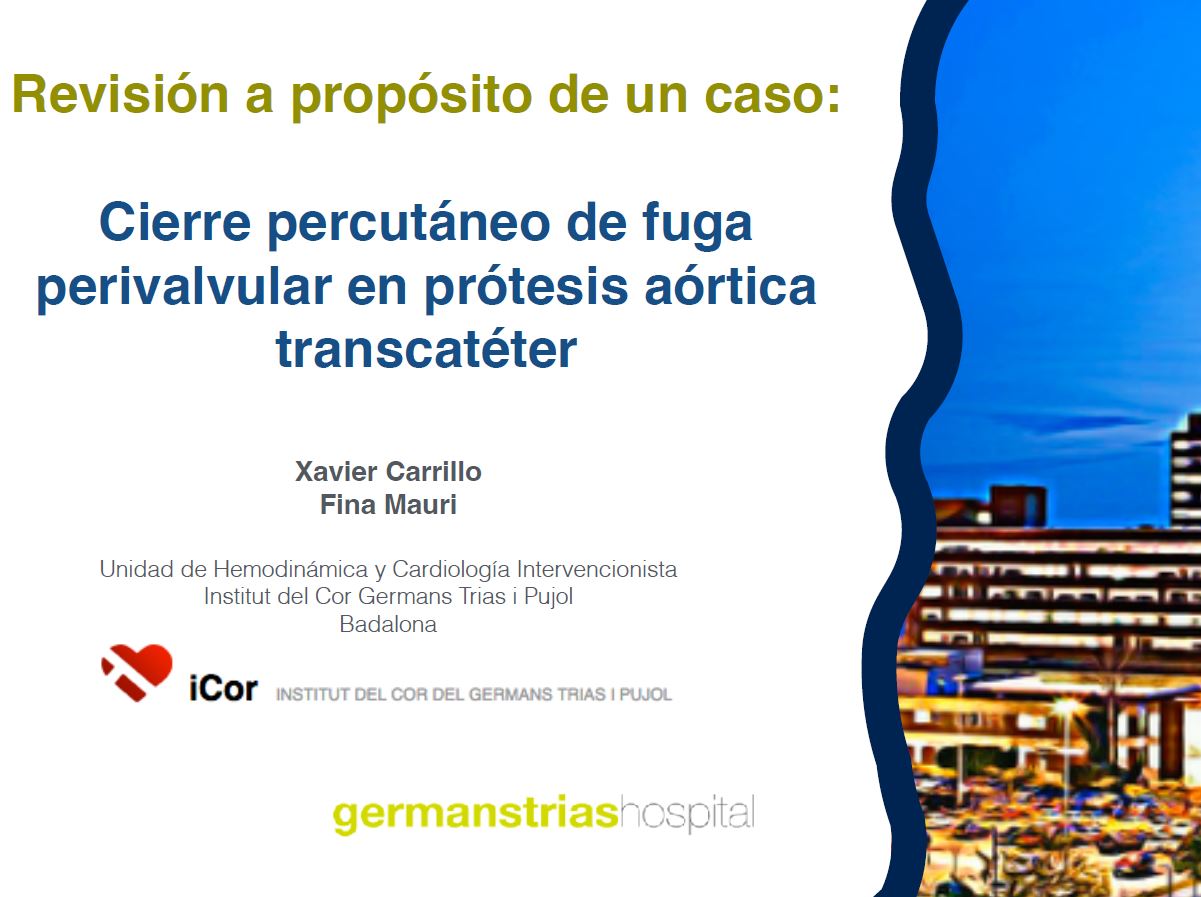 Revisión a propósito de un caso:

Cierre percutáneo de fuga perivalvular en prótesis aórtica transcatéter

Xavier Carrillo
Fina Mauri

Unidad de Hemodinámica y Cardiología Intervencionista
Institut del Cor Germans Trias i Pujol
Badalona

iCor INSTITUT DEL COR DEL GERMANS TRIAS I PUJOL

germanstriashospital